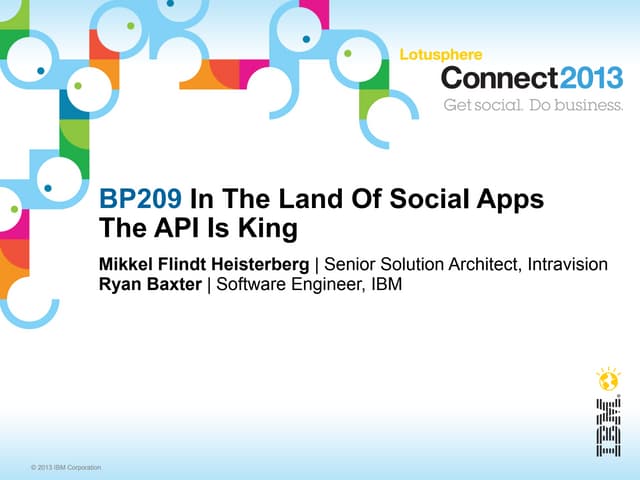 Lotusphere
Connect2013
Get social. Do business.

BP209 In The Land Of Social Apps
The API Is King

Mikkel Flindt Heisterberg | Senior Solution Architect, Intravision
Ryan Baxter | Software Engineer, IBM

IBM

© 2013 IBM Corporation